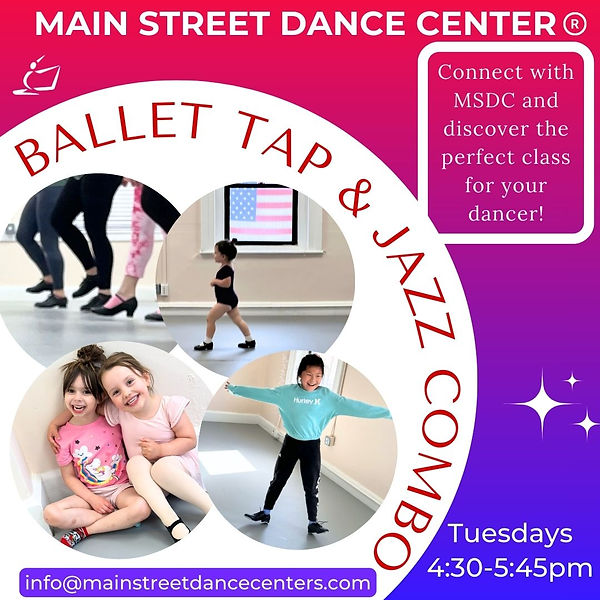 MAIN STREET DANCE CENTER®

Connect with MSDC and discover the perfect class for your dancer!

BALLET TAP & JAZZ COMBO

Hurley

Tuesdays
4:30-5:45pm

info@mainstreetdancecenters.com